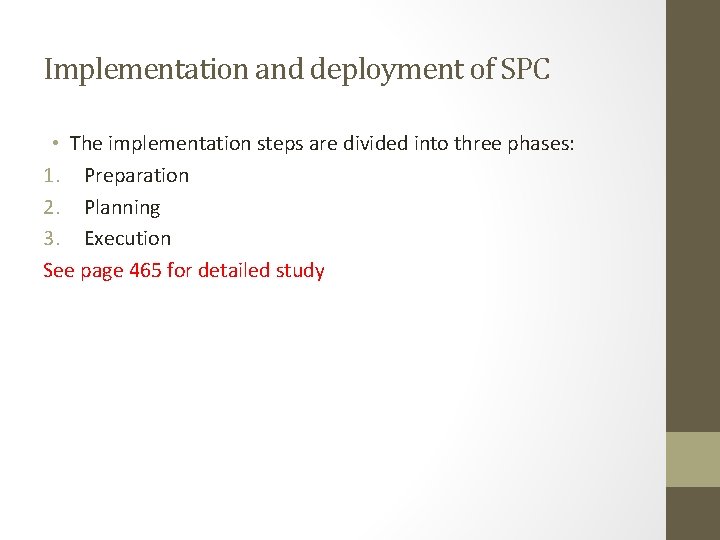 Implementation and deployment of SPC

• The implementation steps are divided into three phases:

1. Preparation
2. Planning
3. Execution

See page 465 for detailed study